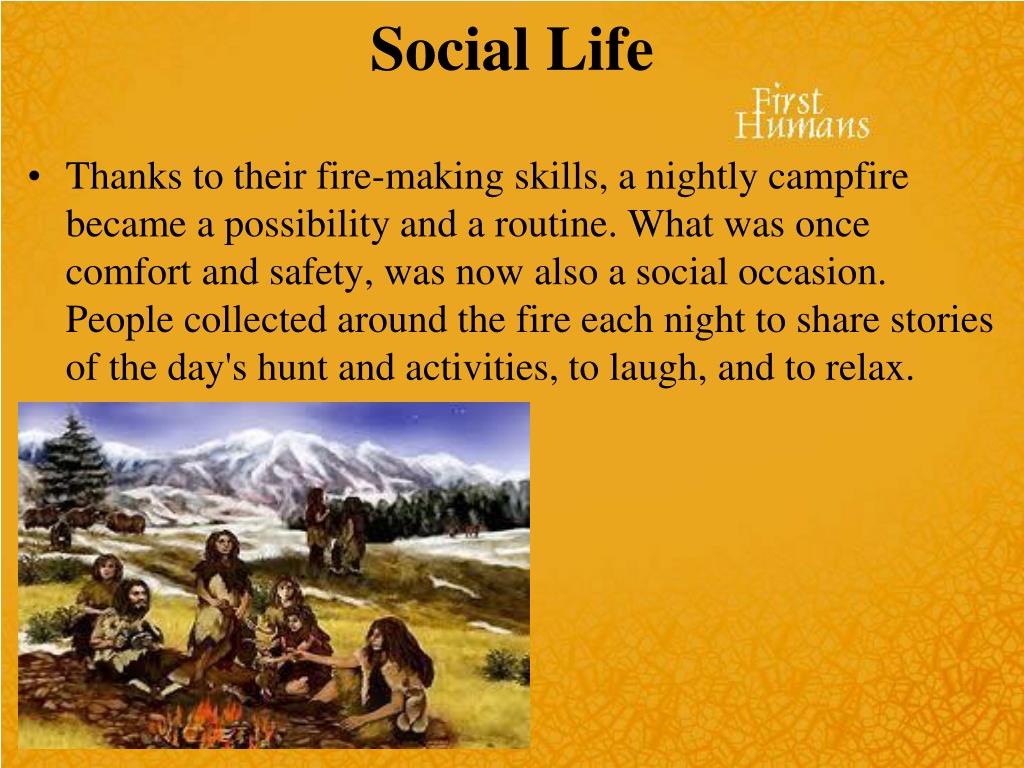 Social Life

First Humans

• Thanks to their fire-making skills, a nightly campfire became a possibility and a routine. What was once comfort and safety, was now also a social occasion. People collected around the fire each night to share stories of the day's hunt and activities, to laugh, and to relax.